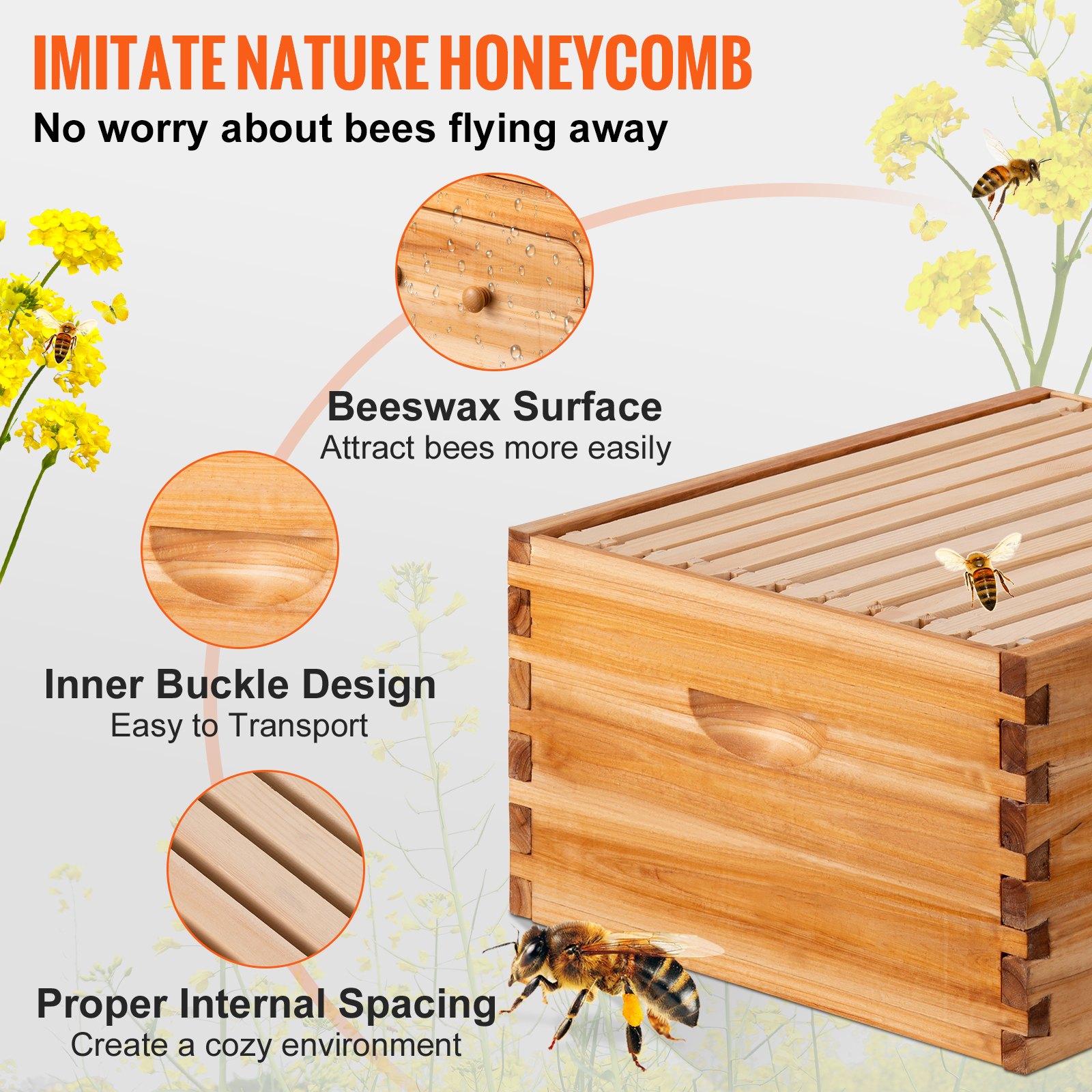 IMITATE NATURE HONEYCOMB
No worry about bees flying away

Beeswax Surface
Attract bees more easily

Inner Buckle Design
Easy to Transport

Proper Internal Spacing
Create a cozy environment